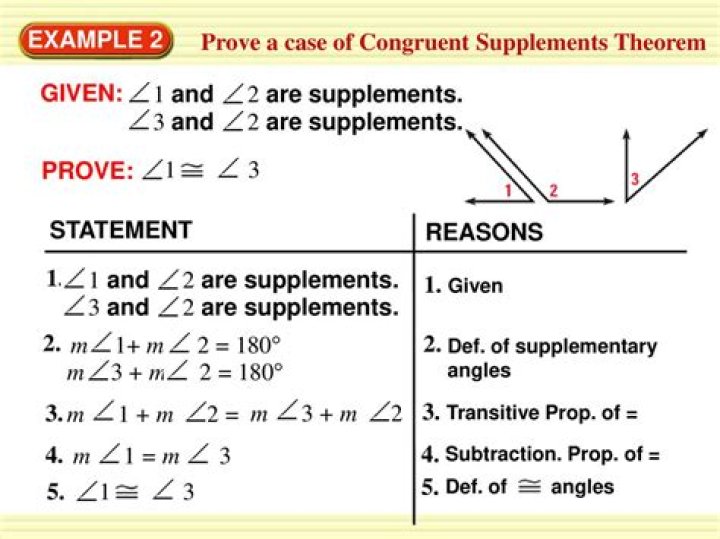 EXAMPLE 2 Prove a case of Congruent Supplements Theorem

GIVEN: $\angle 1$ and $\angle 2$ are supplements.
$\angle 3$ and $\angle 2$ are supplements.

PROVE: $\angle 1 \cong \angle 3$

1 2 3

| STATEMENT | REASONS |
|---|---|
| 1. $\angle 1$ and $\angle 2$ are supplements. $\angle 3$ and $\angle 2$ are supplements. | 1. Given |
| 2. $m\angle 1 + m\angle 2 = 180°$ $m\angle 3 + m\angle 2 = 180°$ | 2. Def. of supplementary angles |
| 3. $m\angle 1 + m\angle 2 = m\angle 3 + m\angle 2$ | 3. Transitive Prop. of = |
| 4. $m\angle 1 = m\angle 3$ | 4. Subtraction. Prop. of = |
| 5. $\angle 1 \cong \angle 3$ | 5. Def. of $\cong$ angles |